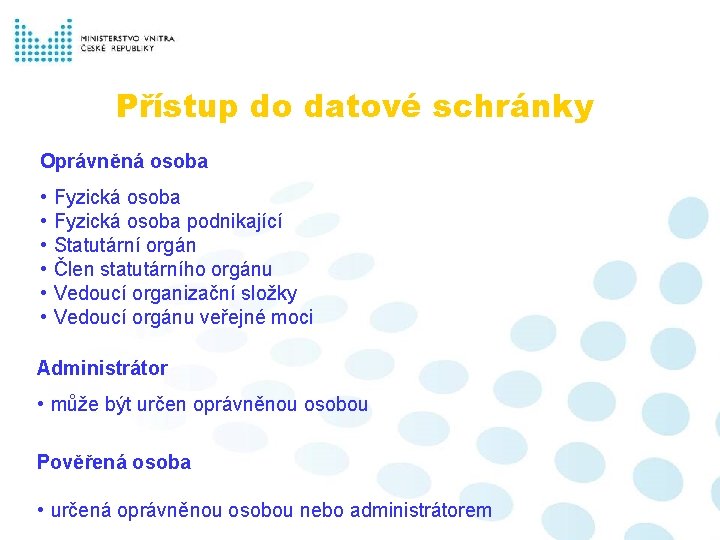 MINISTERSTVO VNITRA
ČESKÉ REPUBLIKY

Přístup do datové schránky

Oprávněná osoba

• Fyzická osoba
• Fyzická osoba podnikající
• Statutární orgán
• Člen statutárního orgánu
• Vedoucí organizační složky
• Vedoucí orgánu veřejné moci

Administrátor

• může být určen oprávněnou osobou

Pověřená osoba

• určená oprávněnou osobou nebo administrátorem